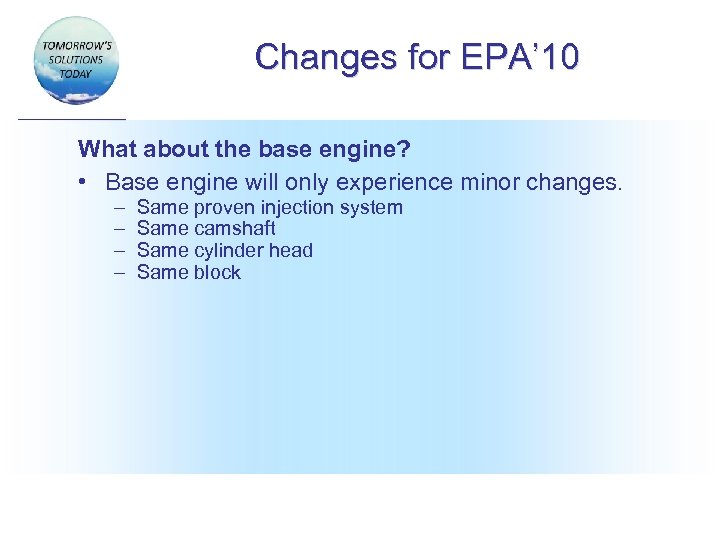 TOMORROW'S SOLUTIONS TODAY

Changes for EPA'10

What about the base engine?

• Base engine will only experience minor changes.
– Same proven injection system
– Same camshaft
– Same cylinder head
– Same block